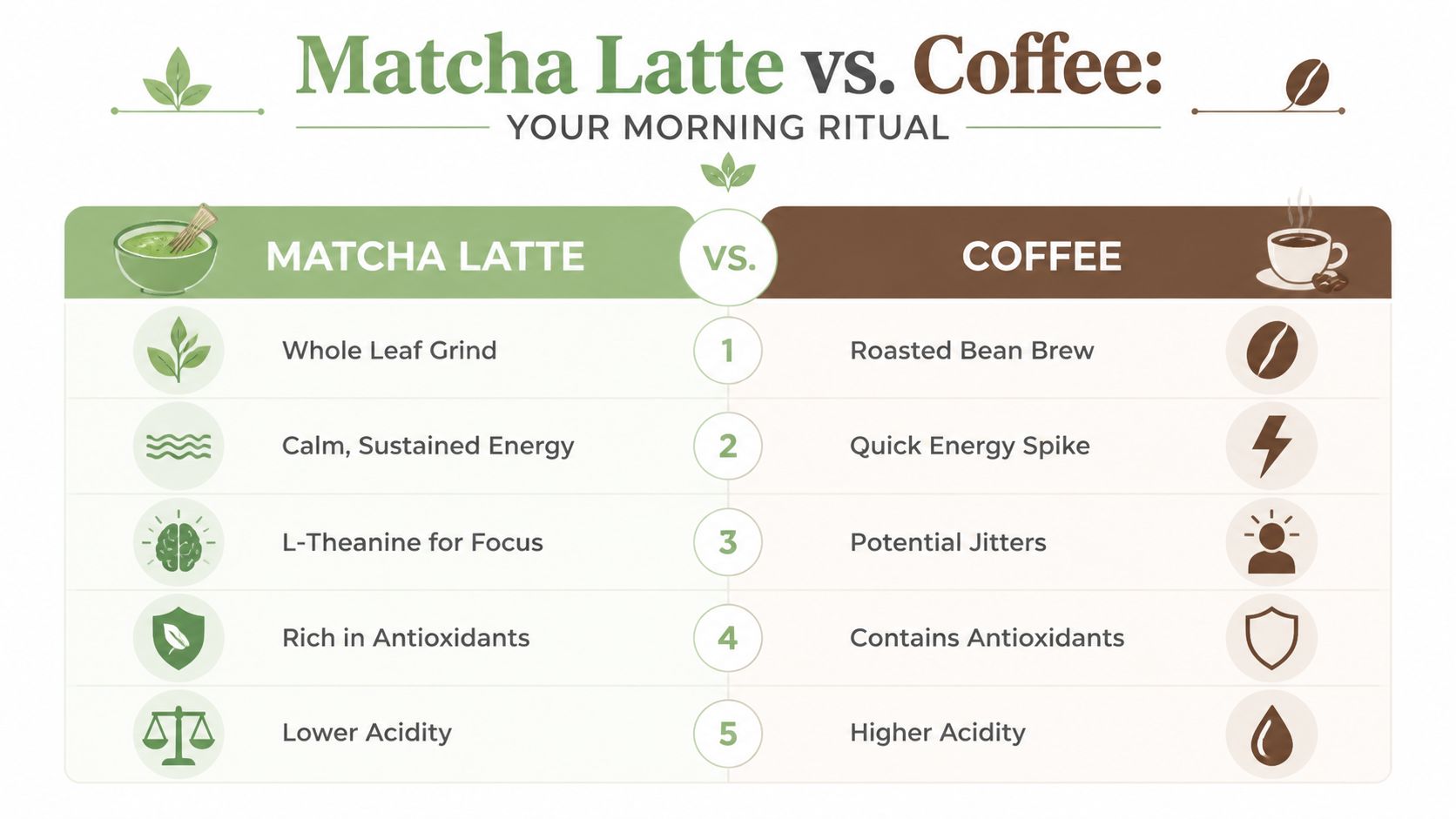 Matcha Latte vs. Coffee:
YOUR MORNING RITUAL

| MATCHA LATTE | VS. | COFFEE |
|---|---|---|
| Whole Leaf Grind | 1 | Roasted Bean Brew |
| Calm, Sustained Energy | 2 | Quick Energy Spike |
| L-Theanine for Focus | 3 | Potential Jitters |
| Rich in Antioxidants | 4 | Contains Antioxidants |
| Lower Acidity | 5 | Higher Acidity |